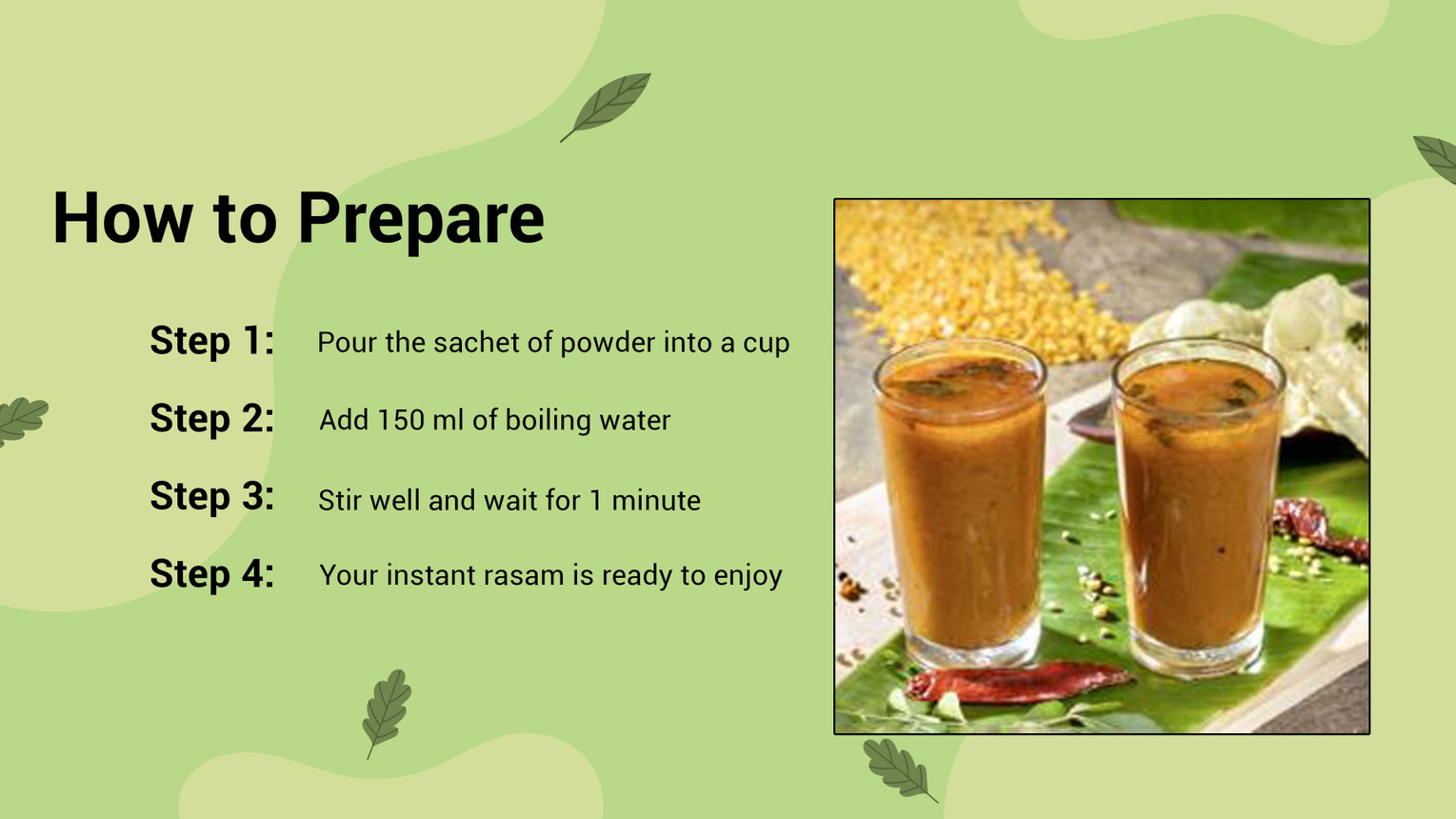 How to Prepare

Step 1: Pour the sachet of powder into a cup

Step 2: Add 150 ml of boiling water

Step 3: Stir well and wait for 1 minute

Step 4: Your instant rasam is ready to enjoy